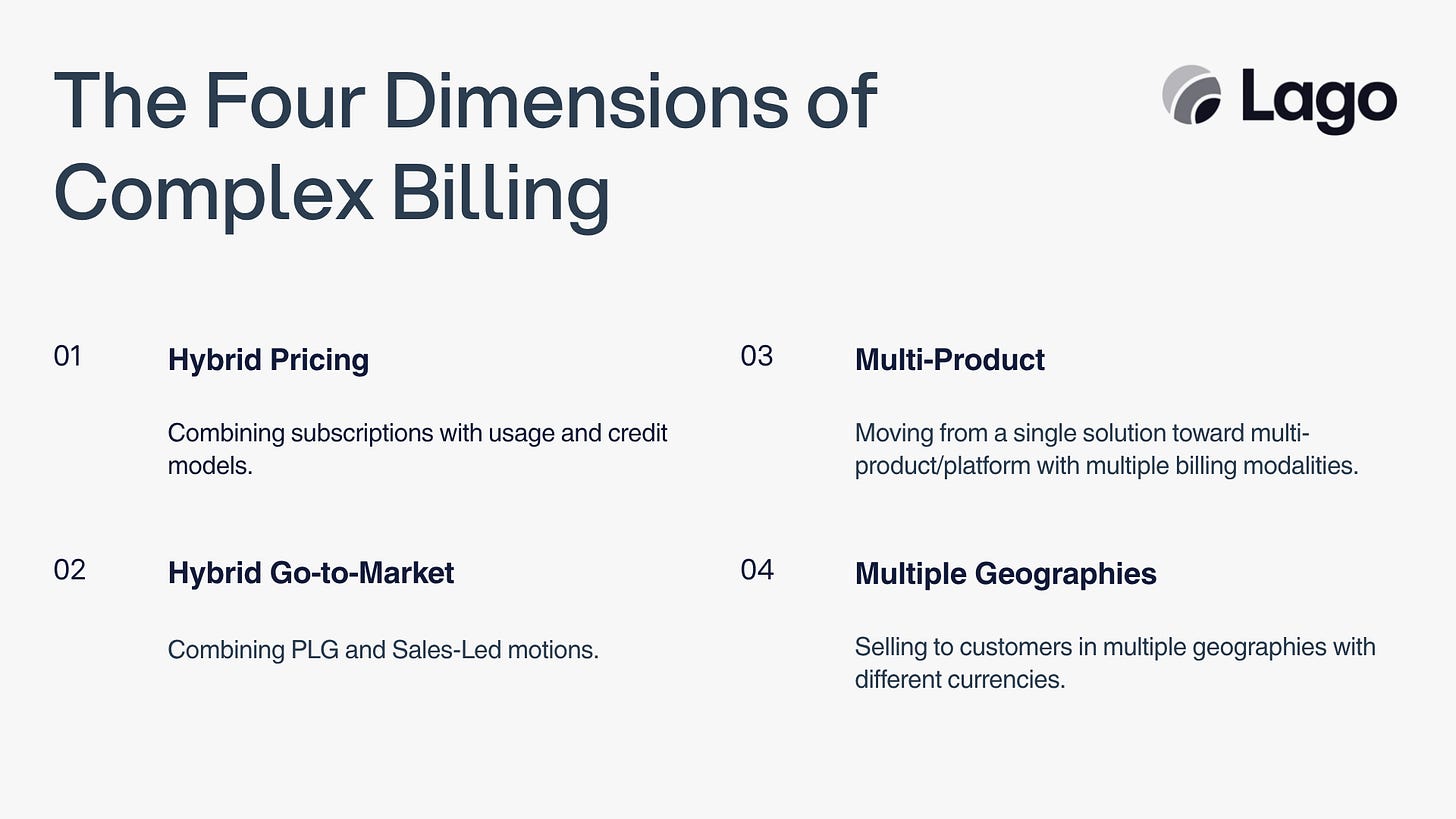 The Four Dimensions of Complex Billing

Lago

01

Hybrid Pricing

Combining subscriptions with usage and credit models.

02

Hybrid Go-to-Market

Combining PLG and Sales-Led motions.

03

Multi-Product

Moving from a single solution toward multi-product/platform with multiple billing modalities.

04

Multiple Geographies

Selling to customers in multiple geographies with different currencies.